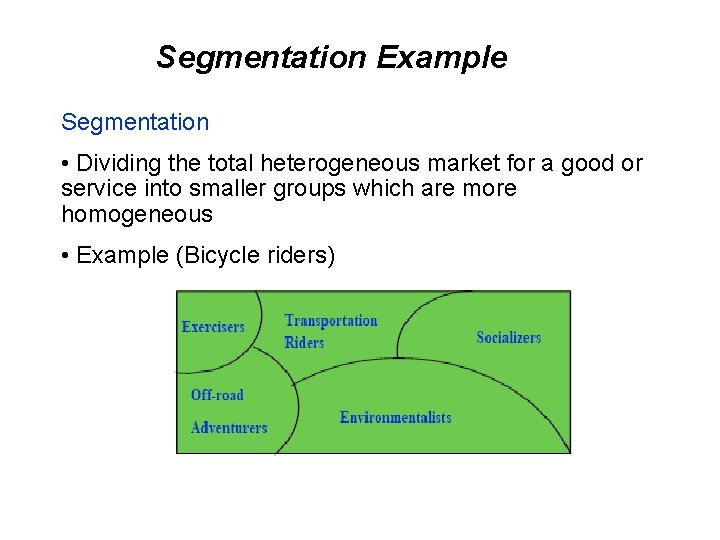 Segmentation Example

Segmentation

• Dividing the total heterogeneous market for a good or service into smaller groups which are more homogeneous

• Example (Bicycle riders)

Exercisers

Transportation Riders

Socializers

Off-road Adventurers

Environmentalists